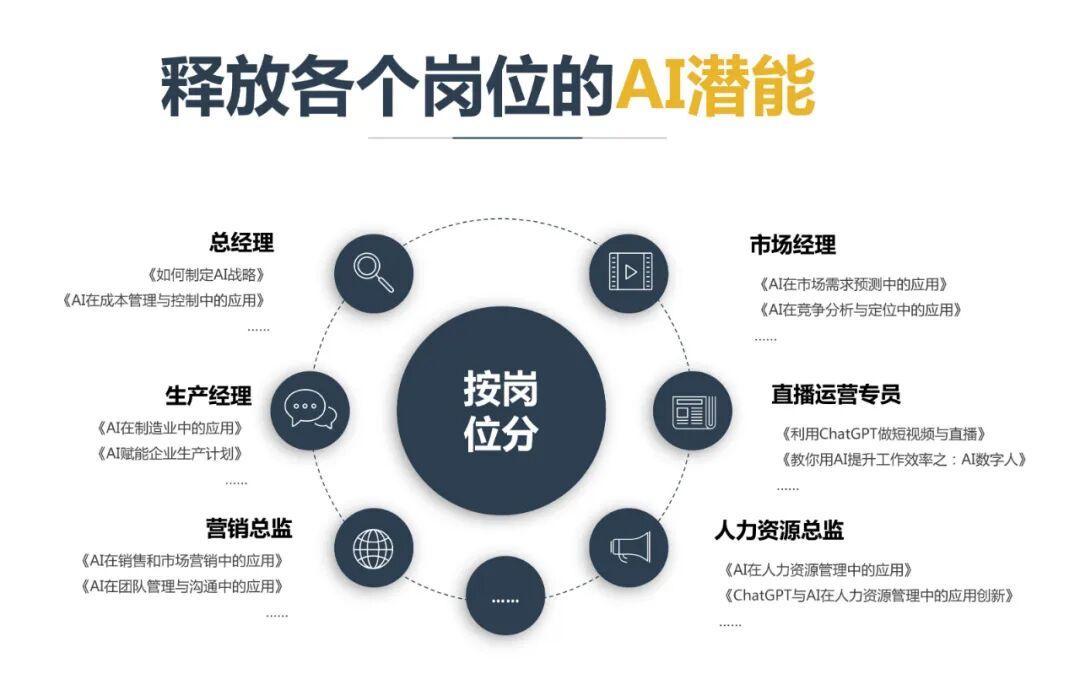 释放各个岗位的AI潜能

总经理
《如何制定AI战略》
《AI在成本管理与控制中的应用》
……

生产经理
《AI在制造业中的应用》
《AI赋能企业生产计划》
……

营销总监
《AI在销售和市场营销中的应用》
《AI在团队管理与沟通中的应用》
……

按岗位分

……

市场经理
《AI在市场需求预测中的应用》
《AI在竞争分析与定位中的应用》
……

直播运营专员
《利用ChatGPT做短视频与直播》
《教你用AI提升工作效率之：AI数字人》
……

人力资源总监
《AI在人力资源管理中的应用》
《ChatGPT与AI在人力资源管理中的应用创新》
……